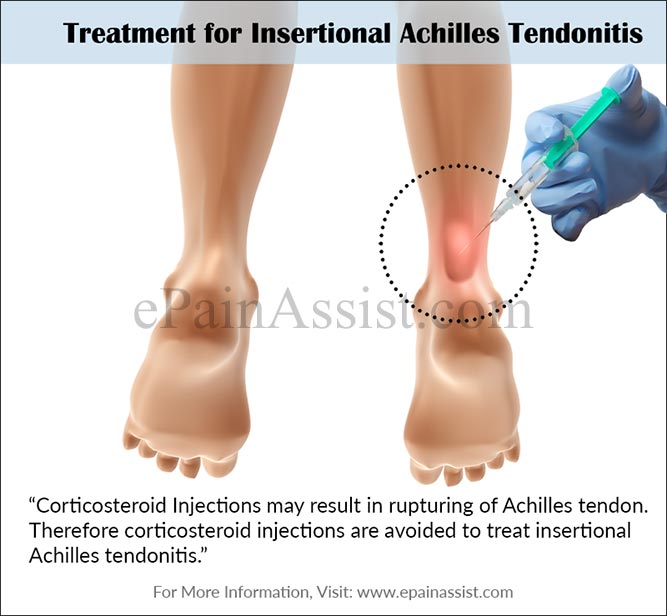 Treatment for Insertional Achilles Tendonitis

ePainAssist.com

“Corticosteroid Injections may result in rupturing of Achilles tendon. Therefore corticosteroid injections are avoided to treat insertional Achilles tendonitis.”

For More Information, Visit: www.epainassist.com